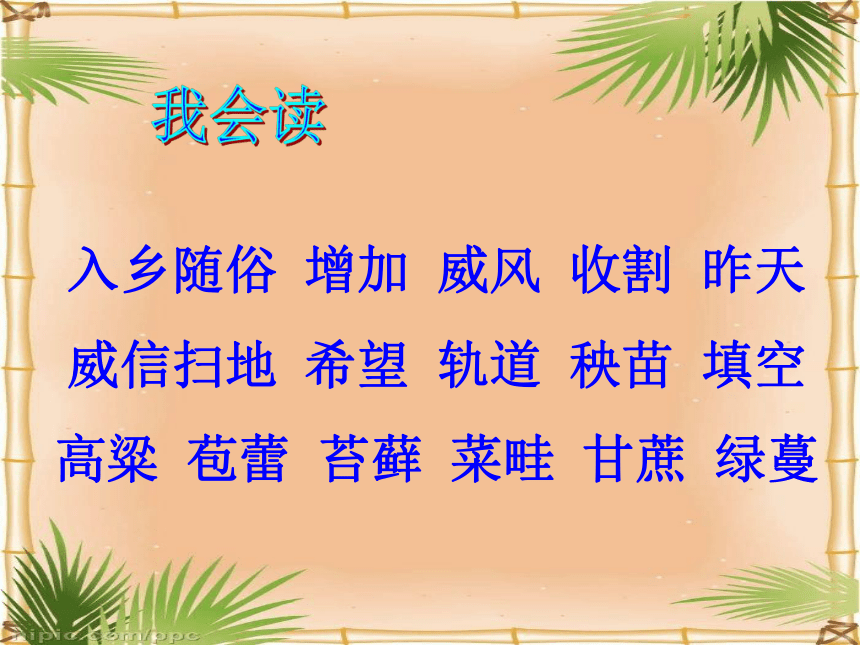 我会读

入乡随俗 增加 威风 收割 昨天
威信扫地 希望 轨道 秧苗 填空
高粱 苞蕾 苔藓 菜畦 甘蔗 绿蔓

nipic.com/ppc